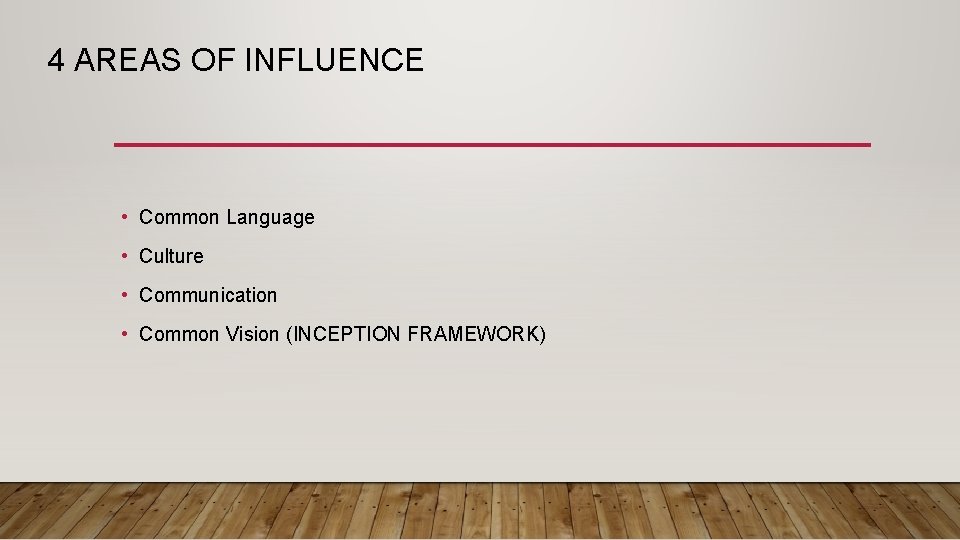 4 AREAS OF INFLUENCE

• Common Language
• Culture
• Communication
• Common Vision (INCEPTION FRAMEWORK)